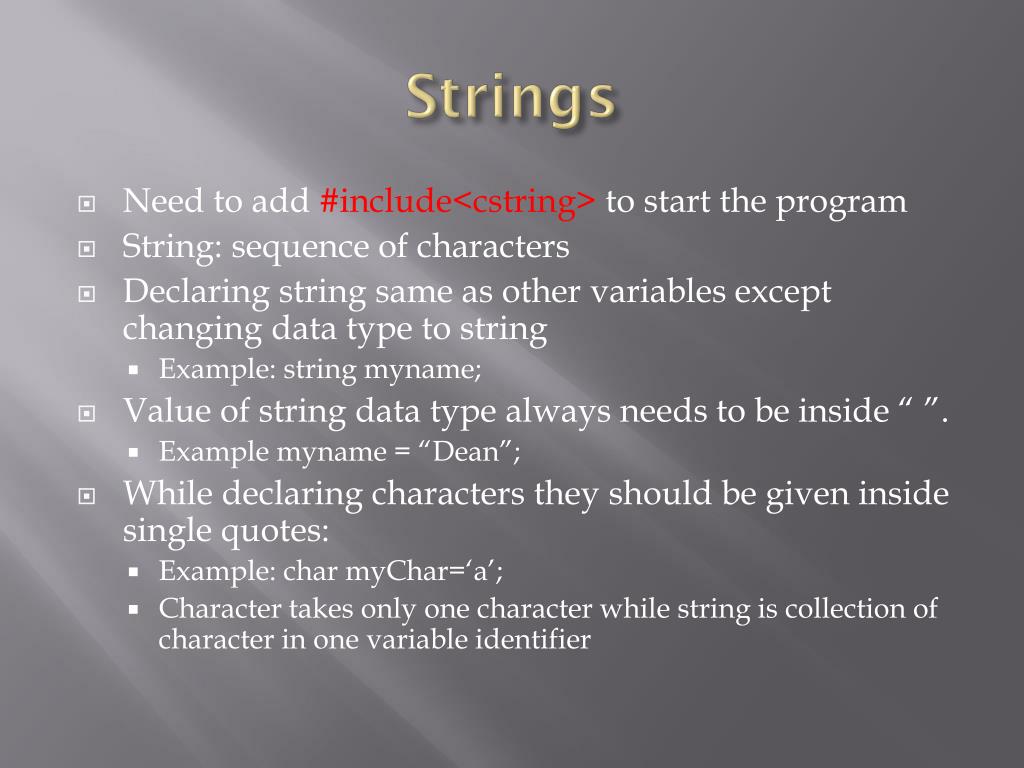 Strings

Need to add #include<cstring> to start the program

String: sequence of characters

Declaring string same as other variables except changing data type to string

Example: string myname;

Value of string data type always needs to be inside “ ”.

Example myname = “Dean”;

While declaring characters they should be given inside single quotes:

Example: char myChar=‘a’;

Character takes only one character while string is collection of character in one variable identifier